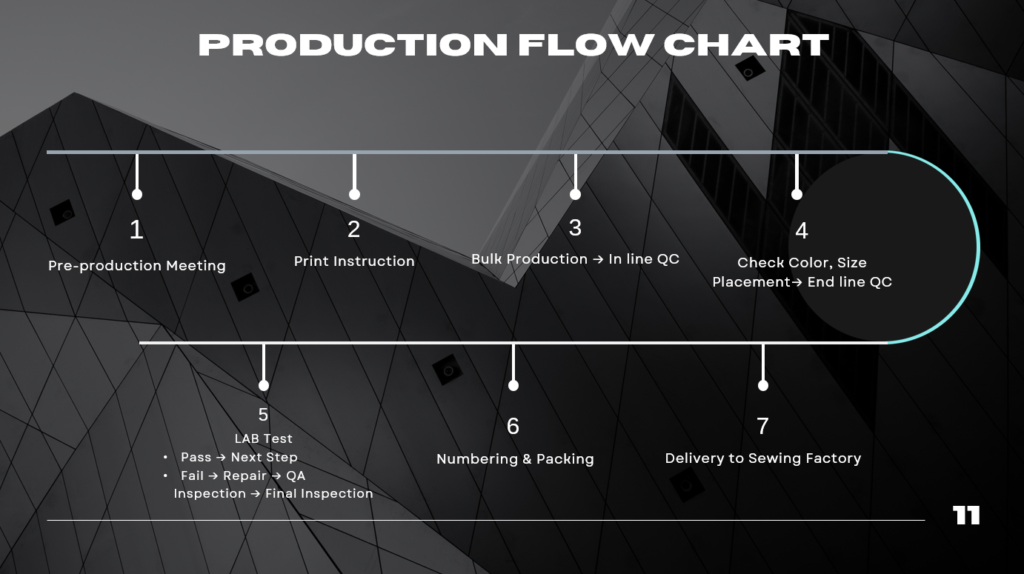 PRODUCTION FLOW CHART

1
Pre-production Meeting

2
Print Instruction

3
Bulk Production → In line QC

4
Check Color, Size Placement→ End line QC

5
LAB Test
• Pass → Next Step
• Fail → Repair → QA Inspection → Final Inspection

6
Numbering & Packing

7
Delivery to Sewing Factory

11